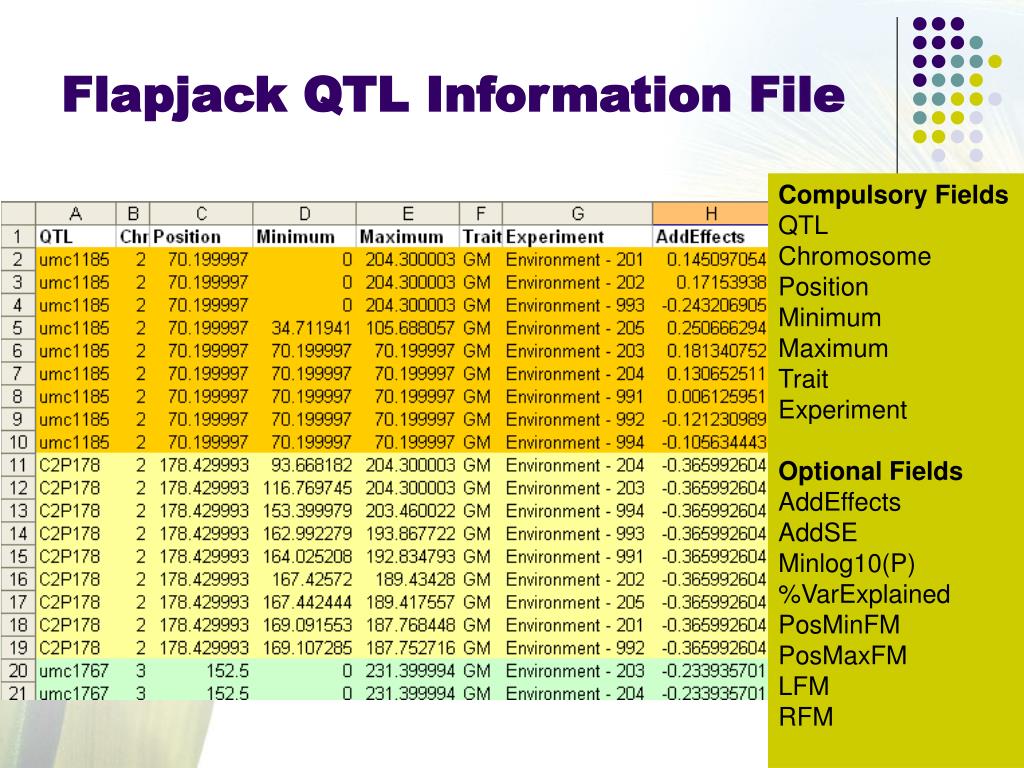 Flapjack QTL Information File

| | A | B | C | D | E | F | G | H |
|---|---|---|---|---|---|---|---|---|
| 1 | QTL | Chr | Position | Minimum | Maximum | Trait | Experiment | AddEffects |
| 2 | umc1185 | 2 | 70.199997 | 0 | 204.300003 | GM | Environment - 201 | 0.145097054 |
| 3 | umc1185 | 2 | 70.199997 | 0 | 204.300003 | GM | Environment - 202 | 0.17153938 |
| 4 | umc1185 | 2 | 70.199997 | 0 | 204.300003 | GM | Environment - 993 | -0.243206905 |
| 5 | umc1185 | 2 | 70.199997 | 34.711941 | 105.688057 | GM | Environment - 205 | 0.250666294 |
| 6 | umc1185 | 2 | 70.199997 | 70.199997 | 70.199997 | GM | Environment - 203 | 0.181340752 |
| 7 | umc1185 | 2 | 70.199997 | 70.199997 | 70.199997 | GM | Environment - 204 | 0.130652511 |
| 8 | umc1185 | 2 | 70.199997 | 70.199997 | 70.199997 | GM | Environment - 991 | 0.006125951 |
| 9 | umc1185 | 2 | 70.199997 | 70.199997 | 70.199997 | GM | Environment - 992 | -0.121230989 |
| 10 | umc1185 | 2 | 70.199997 | 70.199997 | 70.199997 | GM | Environment - 994 | -0.105634443 |
| 11 | C2P178 | 2 | 178.429993 | 93.668182 | 204.300003 | GM | Environment - 204 | -0.365992604 |
| 12 | C2P178 | 2 | 178.429993 | 116.769745 | 204.300003 | GM | Environment - 203 | -0.365992604 |
| 13 | C2P178 | 2 | 178.429993 | 153.399979 | 203.460022 | GM | Environment - 994 | -0.365992604 |
| 14 | C2P178 | 2 | 178.429993 | 162.992279 | 193.867722 | GM | Environment - 993 | -0.365992604 |
| 15 | C2P178 | 2 | 178.429993 | 164.025208 | 192.834793 | GM | Environment - 991 | -0.365992604 |
| 16 | C2P178 | 2 | 178.429993 | 167.42572 | 189.43428 | GM | Environment - 202 | -0.365992604 |
| 17 | C2P178 | 2 | 178.429993 | 167.442444 | 189.417557 | GM | Environment - 205 | -0.365992604 |
| 18 | C2P178 | 2 | 178.429993 | 169.091553 | 187.768448 | GM | Environment - 201 | -0.365992604 |
| 19 | C2P178 | 2 | 178.429993 | 169.107285 | 187.752716 | GM | Environment - 992 | -0.365992604 |
| 20 | umc1767 | 3 | 152.5 | 0 | 231.399994 | GM | Environment - 203 | -0.233935701 |
| 21 | umc1767 | 3 | 152.5 | 0 | 231.399994 | GM | Environment - 204 | -0.233935701 |

Compulsory Fields
QTL
Chromosome
Position
Minimum
Maximum
Trait
Experiment

Optional Fields
AddEffects
AddSE
Minlog10(P)
%VarExplained
PosMinFM
PosMaxFM
LFM
RFM